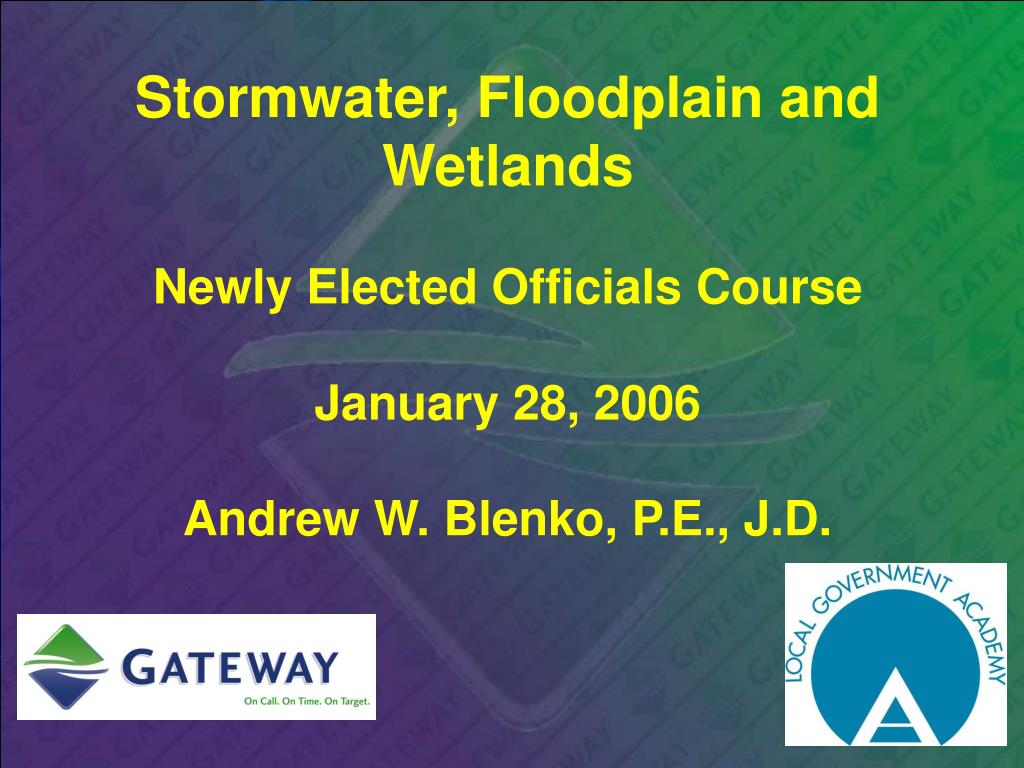 Stormwater, Floodplain and Wetlands

Newly Elected Officials Course

January 28, 2006

Andrew W. Blenko, P.E., J.D.

GATEWAY
On Call. On Time. On Target.

LOCAL GOVERNMENT ACADEMY